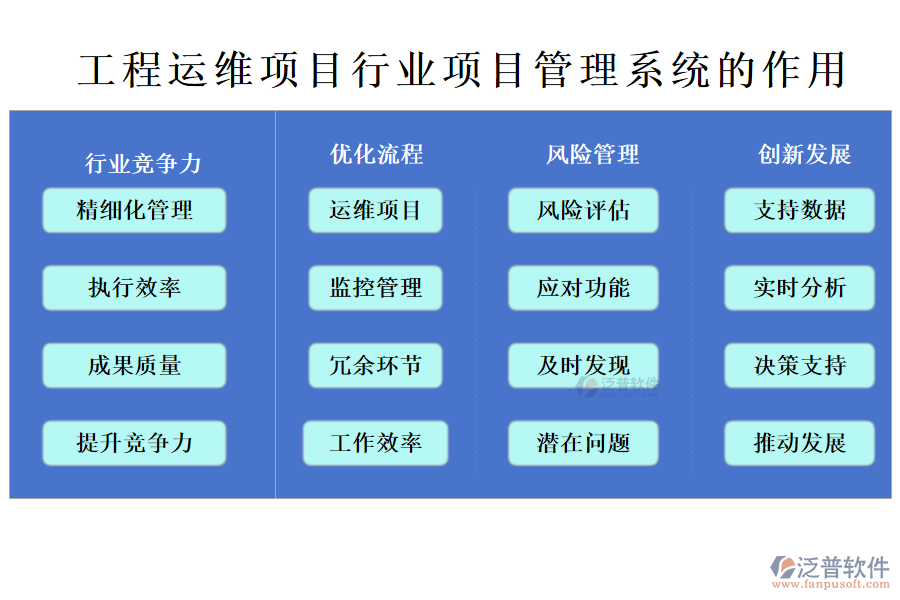 工程运维项目行业项目管理系统的作用

行业竞争力
精细化管理
执行效率
成果质量
提升竞争力

优化流程
运维项目
监控管理
冗余环节
工作效率

风险管理
风险评估
应对功能
及时发现
潜在问题

创新发展
支持数据
实时分析
决策支持
推动发展

泛普软件

泛普软件
www.fanpusoft.com